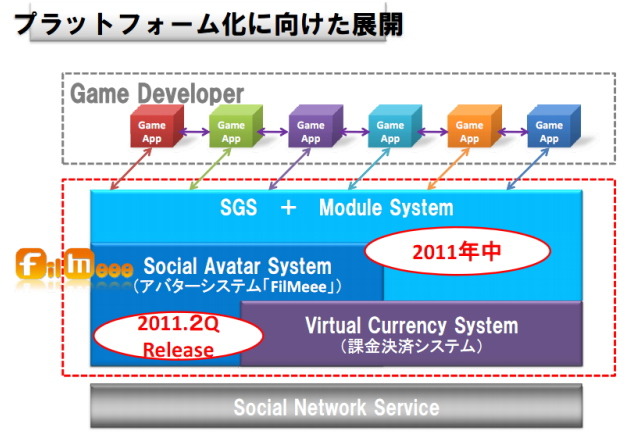 プラットフォーム化に向けた展開

Game Developer

Game App

Game App

Game App

Game App

Game App

Game App

SGS ＋ Module System

2011年中

FilMeee

Social Avatar System
（アバターシステム「FilMeee」）

2011.2Q
Release

Virtual Currency System
（課金決済システム）

Social Network Service